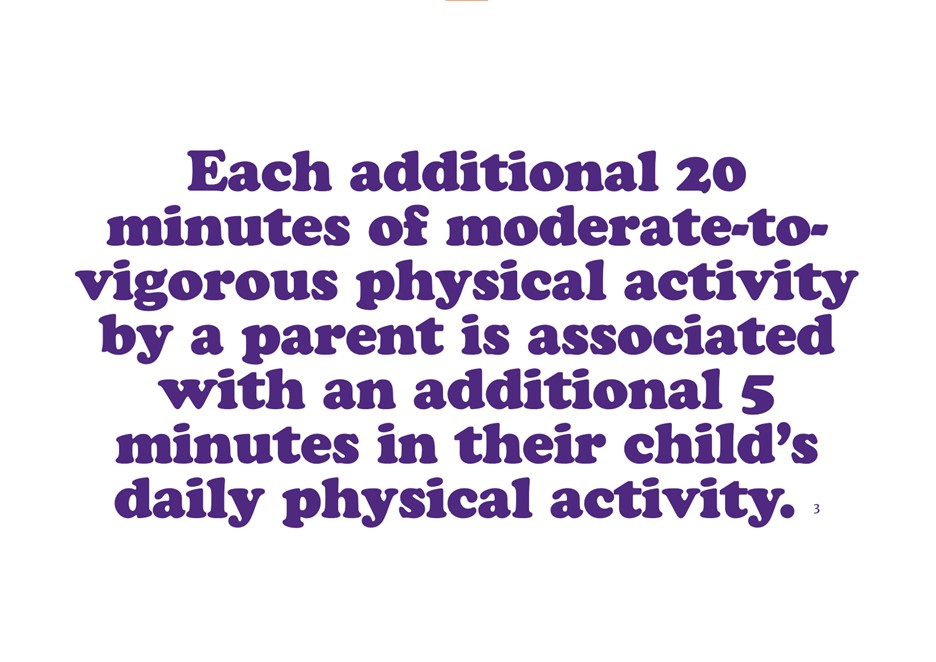 Each additional 20 minutes of moderate-to-vigorous physical activity by a parent is associated with an additional 5 minutes in their child's daily physical activity. 3